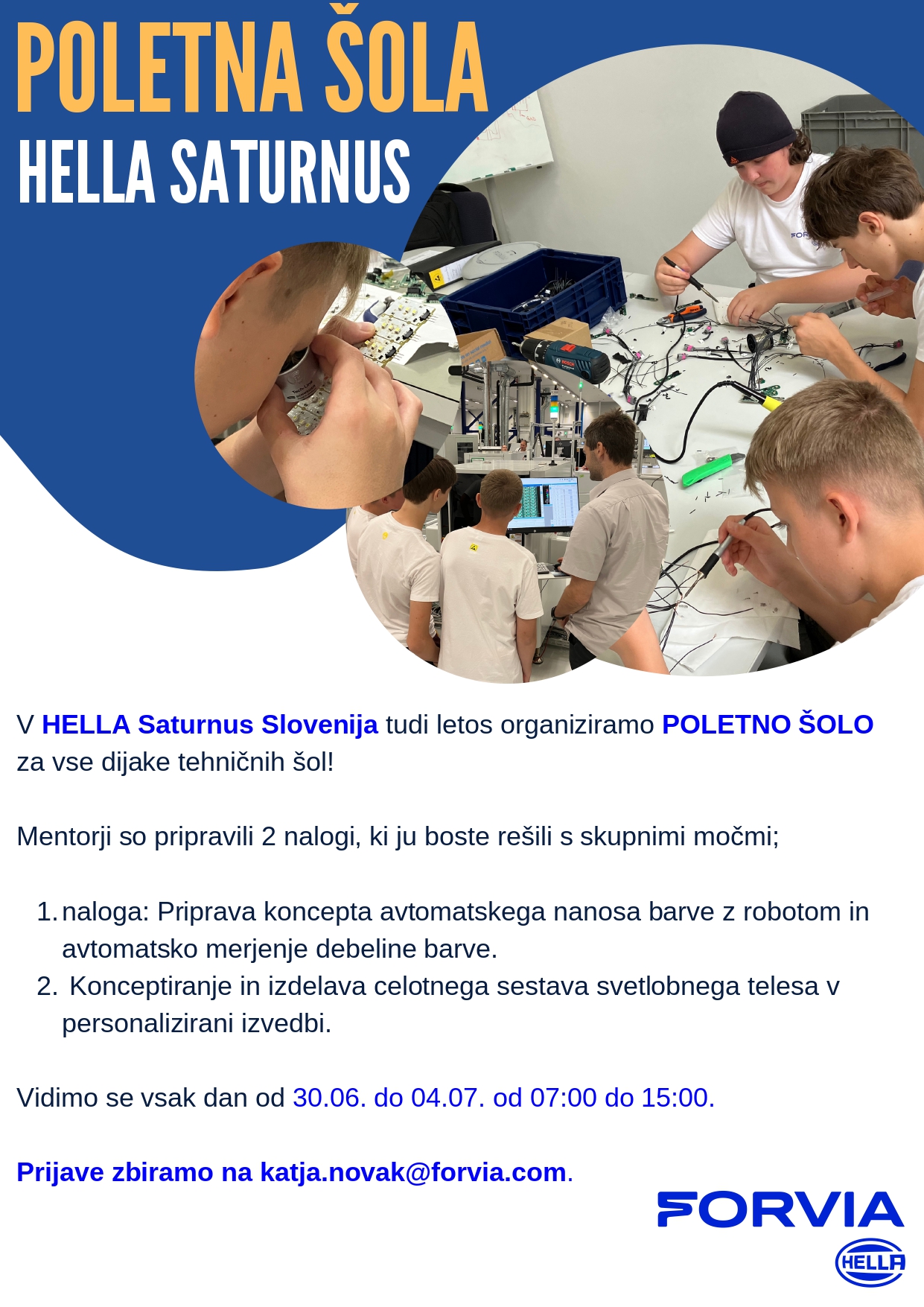 POLETNA ŠOLA
HELLA SATURNUS

V HELLA Saturnus Slovenija tudi letos organiziramo POLETNO ŠOLO za vse dijake tehničnih šol!

Mentorji so pripravili 2 nalogi, ki ju boste rešili s skupnimi močmi;

1. naloga: Priprava koncepta avtomatskega nanosa barve z robotom in avtomatsko merjenje debeline barve.
2. Konceptiranje in izdelava celotnega sestava svetlobnega telesa v personalizirani izvedbi.

Vidimo se vsak dan od 30.06. do 04.07. od 07:00 do 15:00.

Prijave zbiramo na katja.novak@forvia.com.

FORVIA
HELLA